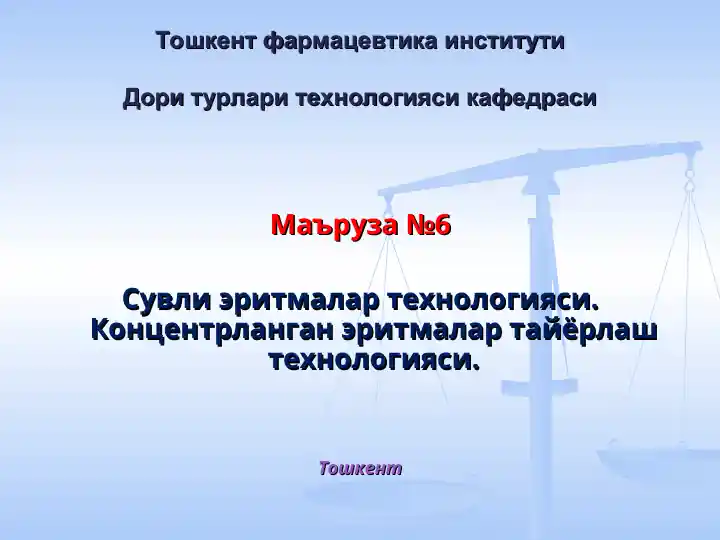 Тошкент фармацевтика институти

Дори турлари технологияси кафедраси

Маъруза №6

Сувли эритмалар технологияси. Концентрланган эритмалар тайёрлаш технологияси.

Тошкент